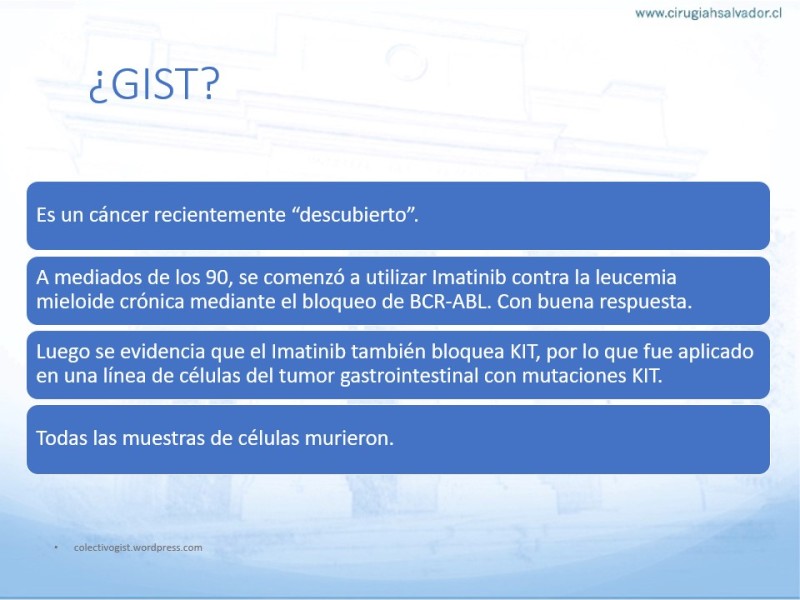 www.cirugiahsalvador.cl

¿GIST?

Es un cáncer recientemente “descubierto”.

A mediados de los 90, se comenzó a utilizar Imatinib contra la leucemia mieloide crónica mediante el bloqueo de BCR-ABL. Con buena respuesta.

Luego se evidencia que el Imatinib también bloquea KIT, por lo que fue aplicado en una línea de células del tumor gastrointestinal con mutaciones KIT.

Todas las muestras de células murieron.

• colectivogist.wordpress.com